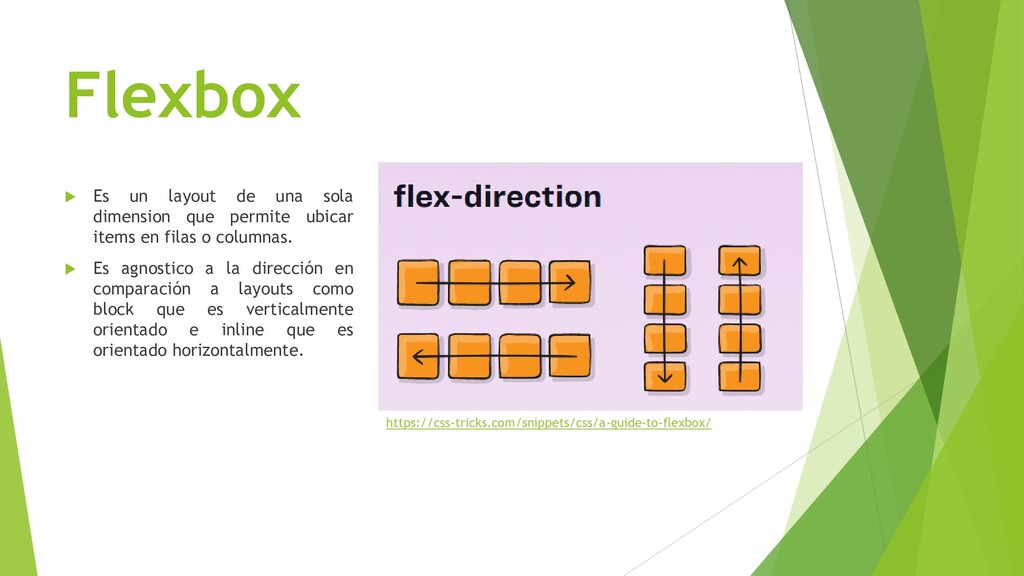 Flexbox

Es un layout de una sola dimension que permite ubicar items en filas o columnas.

Es agnostico a la dirección en comparación a layouts como block que es verticalmente orientado e inline que es orientado horizontalmente.

flex-direction

https://css-tricks.com/snippets/css/a-guide-to-flexbox/